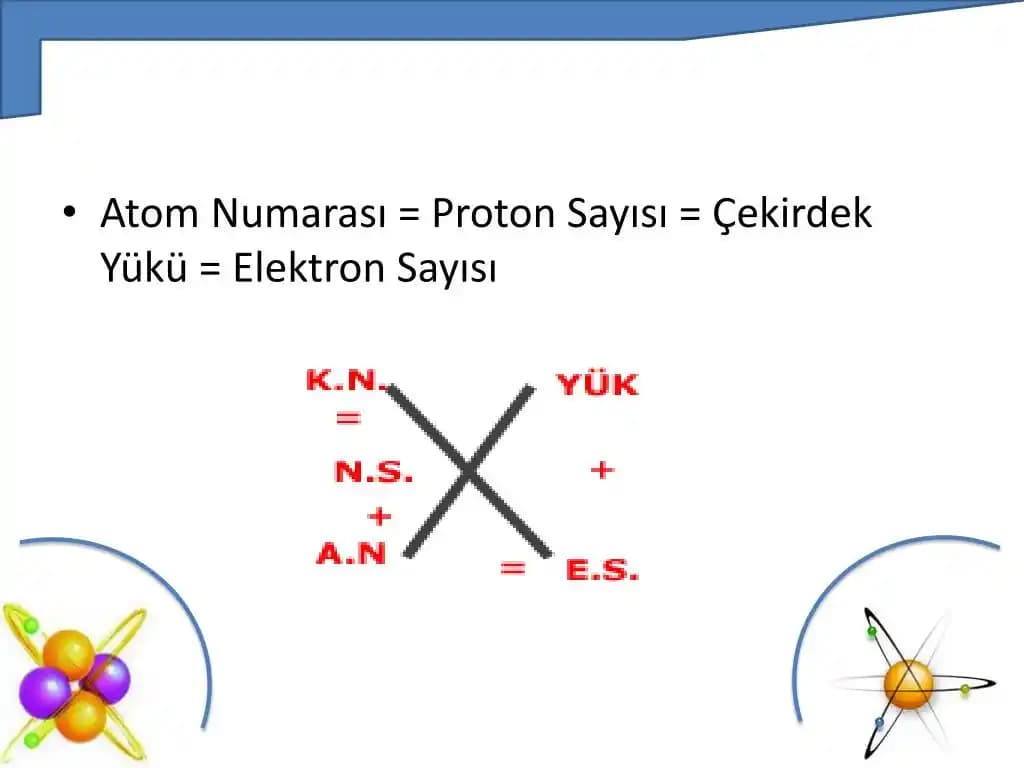 • Atom Numarası = Proton Sayısı = Çekirdek Yükü = Elektron Sayısı

K.N.
=
N.S.
+
A.N

YÜK
+
=
E.S.